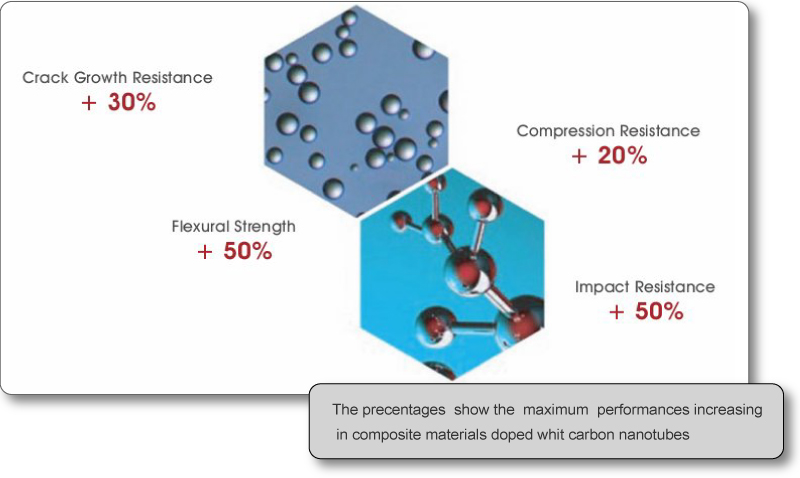 Crack Growth Resistance
+ 30%

Compression Resistance
+ 20%

Flexural Strength
+ 50%

Impact Resistance
+ 50%

The precentages show the maximum performances increasing in composite materials doped whit carbon nanotubes